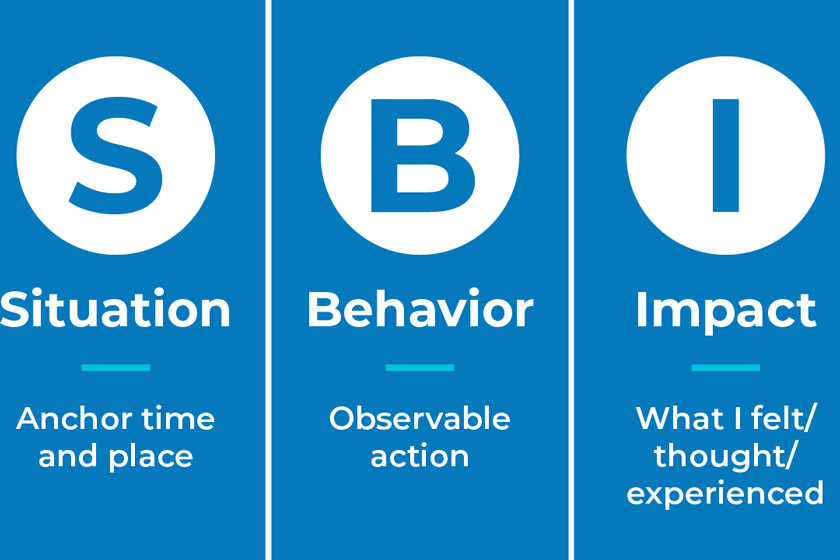 S

Situation

Anchor time and place

B

Behavior

Observable action

I

Impact

What I felt/ thought/ experienced